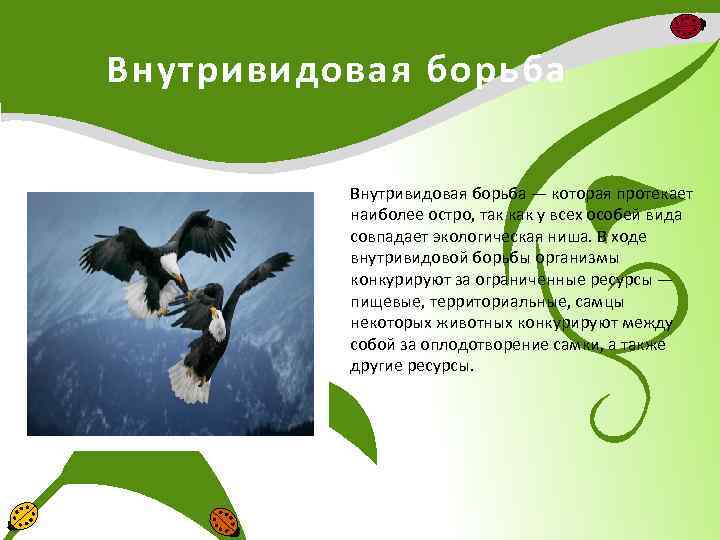 Внутривидовая борьба

Внутривидовая борьба — которая протекает наиболее остро, так как у всех особей вида совпадает экологическая ниша. В ходе внутривидовой борьбы организмы конкурируют за ограниченные ресурсы — пищевые, территориальные, самцы некоторых животных конкурируют между собой за оплодотворение самки, а также другие ресурсы.